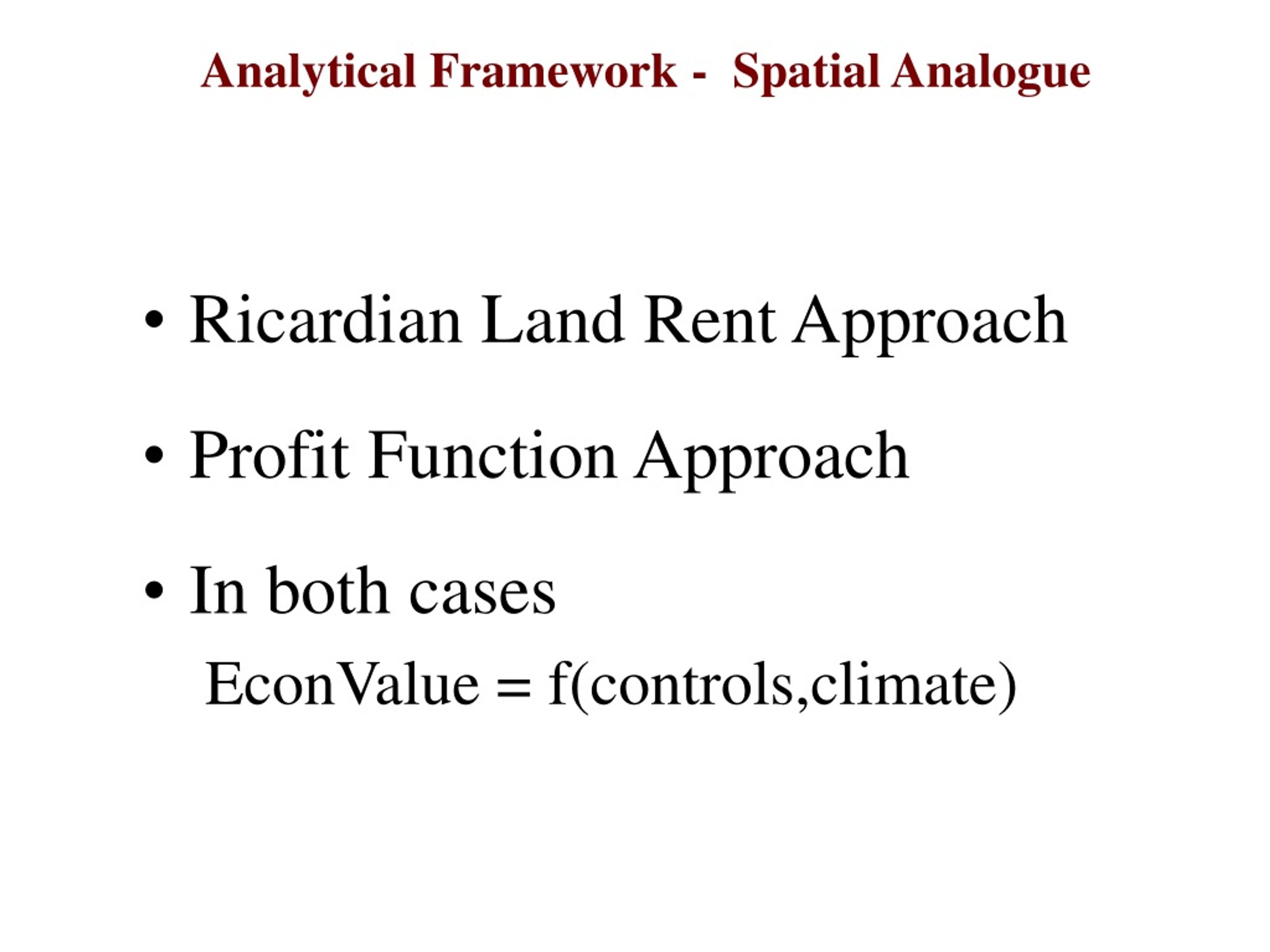 Analytical Framework - Spatial Analogue

• Ricardian Land Rent Approach

• Profit Function Approach

• In both cases

EconValue = f(controls,climate)